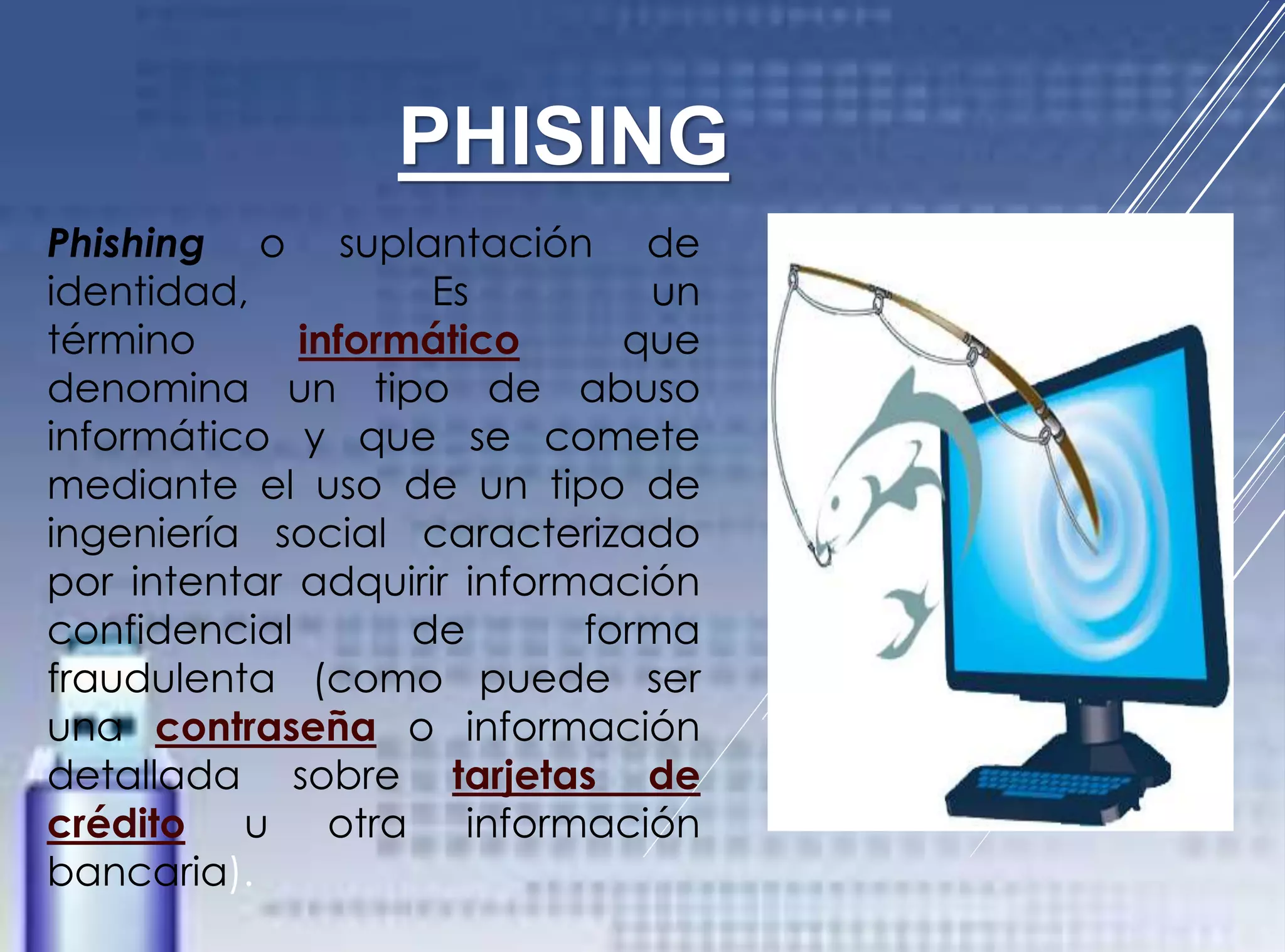 PHISING

Phishing o suplantación de identidad, Es un término informático que denomina un tipo de abuso informático y que se comete mediante el uso de un tipo de ingeniería social caracterizado por intentar adquirir información confidencial de forma fraudulenta (como puede ser una contraseña o información detallada sobre tarjetas de crédito u otra información bancaria).